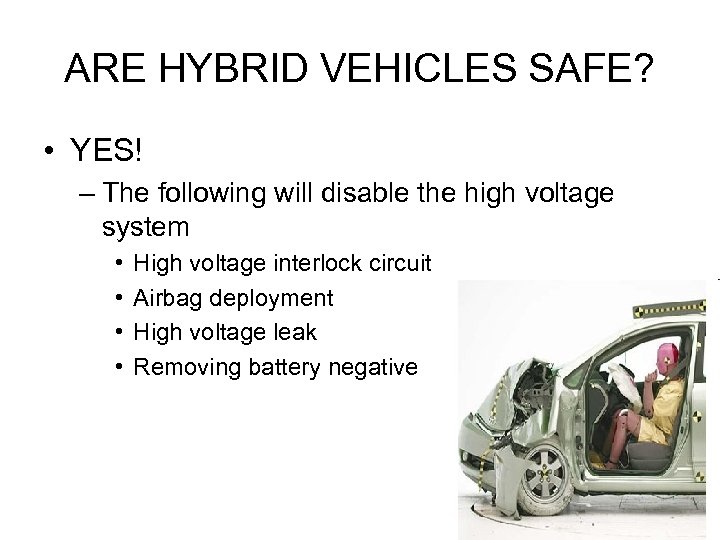 ARE HYBRID VEHICLES SAFE?

• YES!

– The following will disable the high voltage system

• High voltage interlock circuit
• Airbag deployment
• High voltage leak
• Removing battery negative